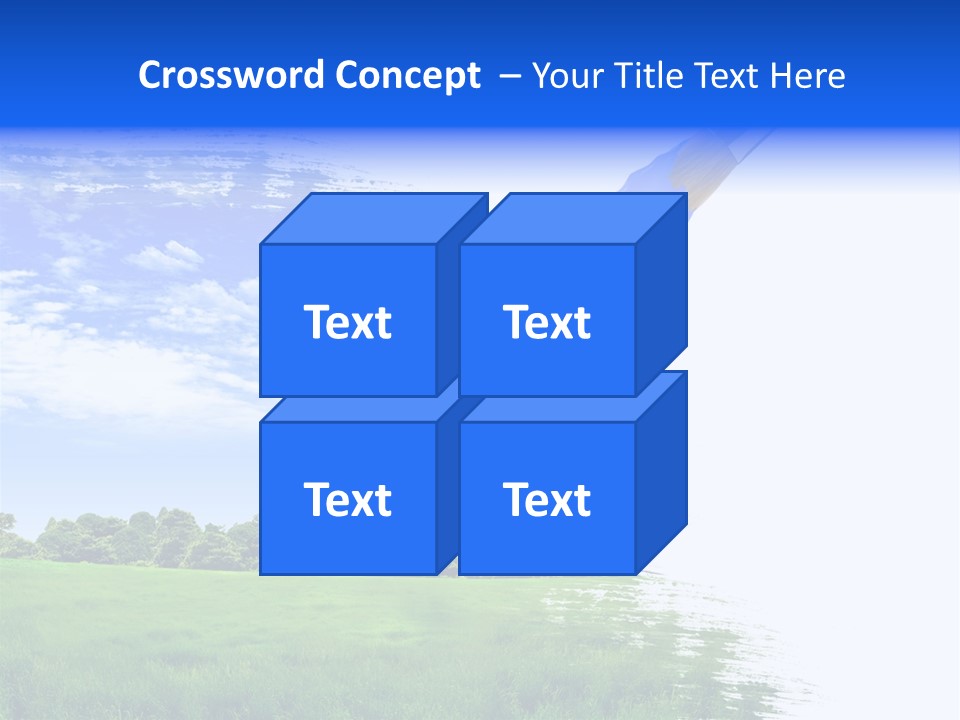 Crossword Concept – Your Title Text Here

Text

Text

Text

Text